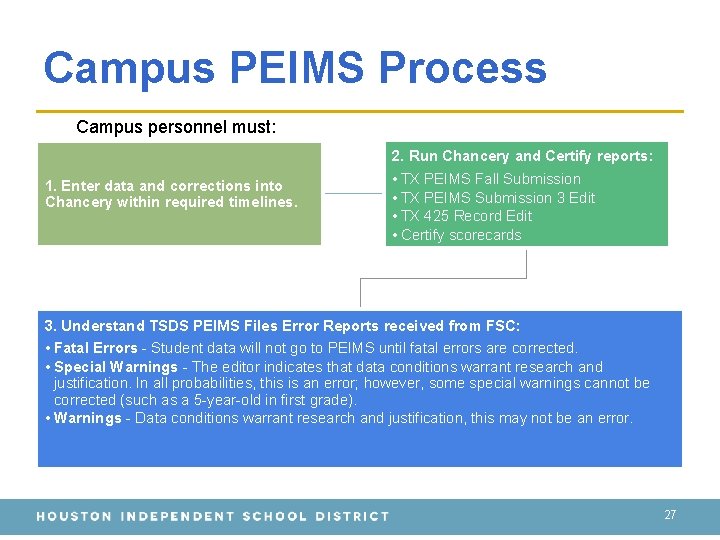 Campus PEIMS Process

Campus personnel must:

1. Enter data and corrections into Chancery within required timelines.

2. Run Chancery and Certify reports:
• TX PEIMS Fall Submission
• TX PEIMS Submission 3 Edit
• TX 425 Record Edit
• Certify scorecards

3. Understand TSDS PEIMS Files Error Reports received from FSC:
• Fatal Errors - Student data will not go to PEIMS until fatal errors are corrected.
• Special Warnings - The editor indicates that data conditions warrant research and justification. In all probabilities, this is an error; however, some special warnings cannot be corrected (such as a 5-year-old in first grade).
• Warnings - Data conditions warrant research and justification, this may not be an error.

HOUSTON INDEPENDENT SCHOOL DISTRICT

27